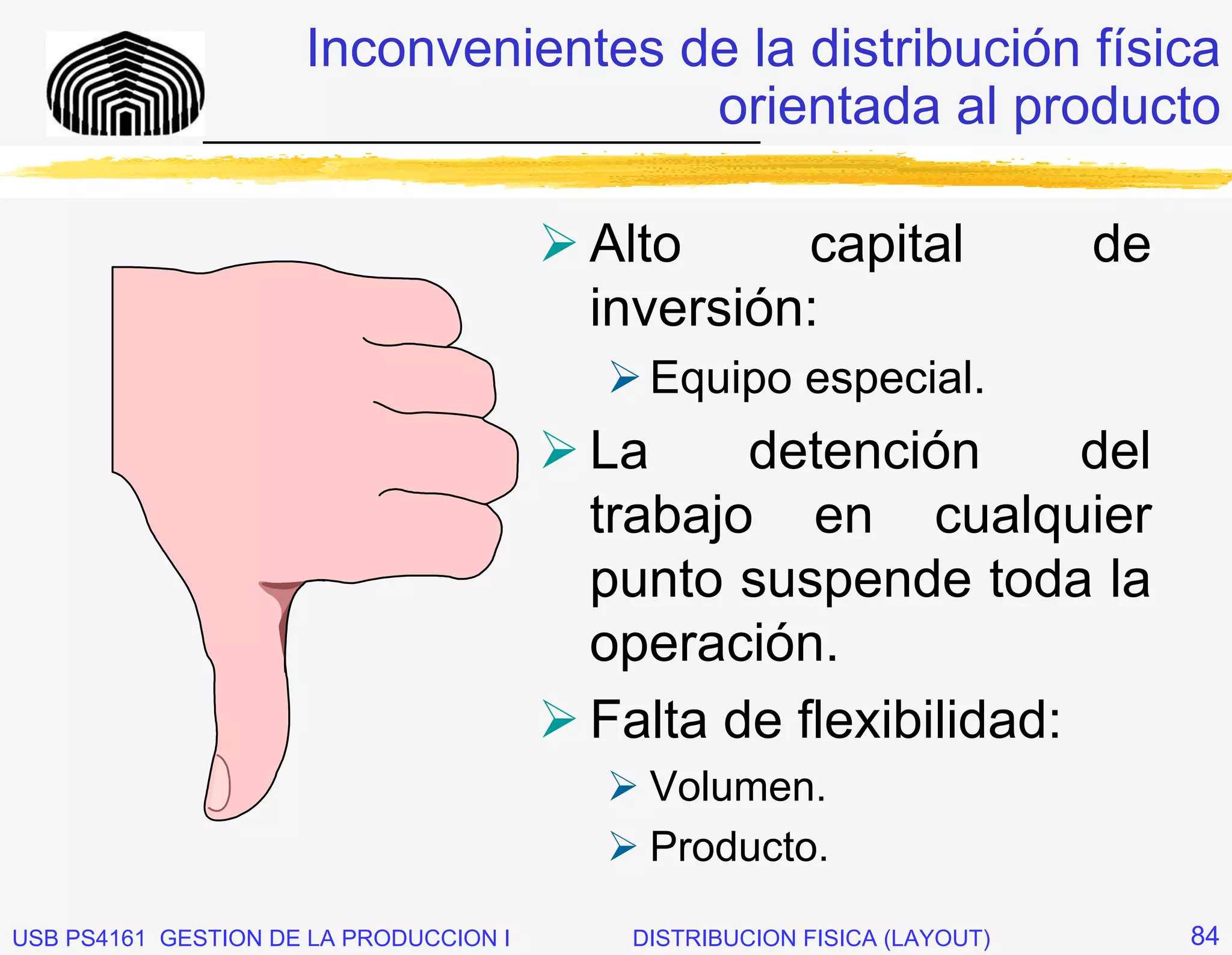 Inconvenientes de la distribución física orientada al producto

➢ Alto capital de inversión:
➢ Equipo especial.
➢ La detención del trabajo en cualquier punto suspende toda la operación.
➢ Falta de flexibilidad:
➢ Volumen.
➢ Producto.

USB PS4161 GESTION DE LA PRODUCCION I
DISTRIBUCION FISICA (LAYOUT)
84